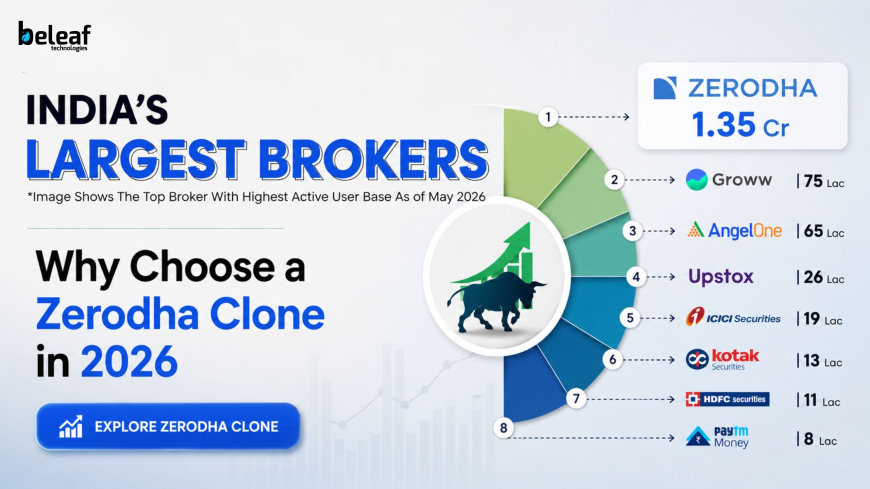 beleaf technologies

INDIA'S LARGEST BROKERS
*Image Shows The Top Broker With Highest Active User Base As of May 2026

Why Choose a Zerodha Clone in 2026

EXPLORE ZERODHA CLONE

1 ZERODHA 1.35 Cr
2 Groww | 75 Lac
3 AngelOne | 65 Lac
4 Upstox | 26 Lac
5 ICICI Securities | 19 Lac
6 kotak Securities | 13 Lac
7 HDFC securities | 11 Lac
8 Paytm Money | 8 Lac